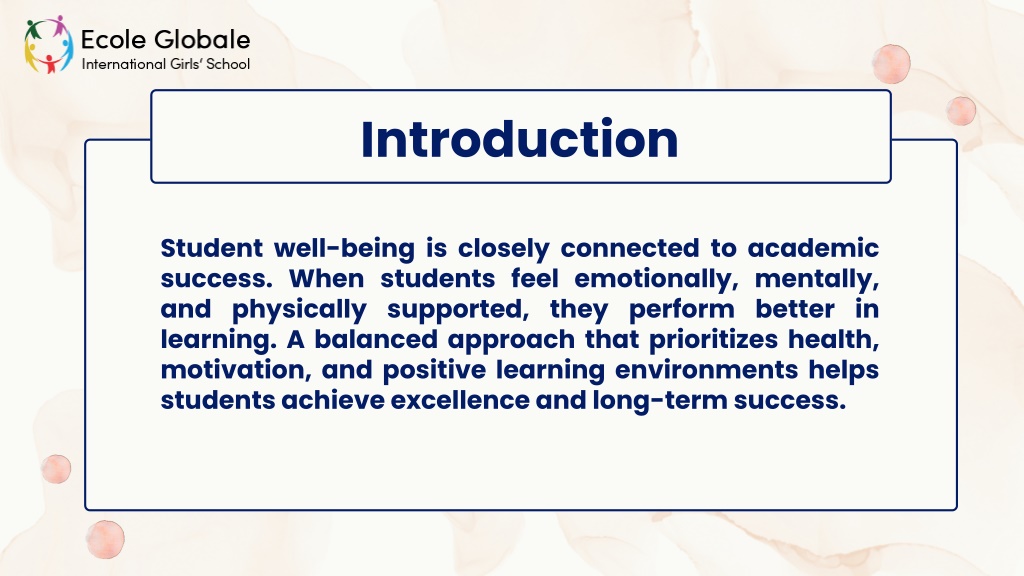 Ecole Globale
International Girls' School

Introduction

Student well-being is closely connected to academic success. When students feel emotionally, mentally, and physically supported, they perform better in learning. A balanced approach that prioritizes health, motivation, and positive learning environments helps students achieve excellence and long-term success.